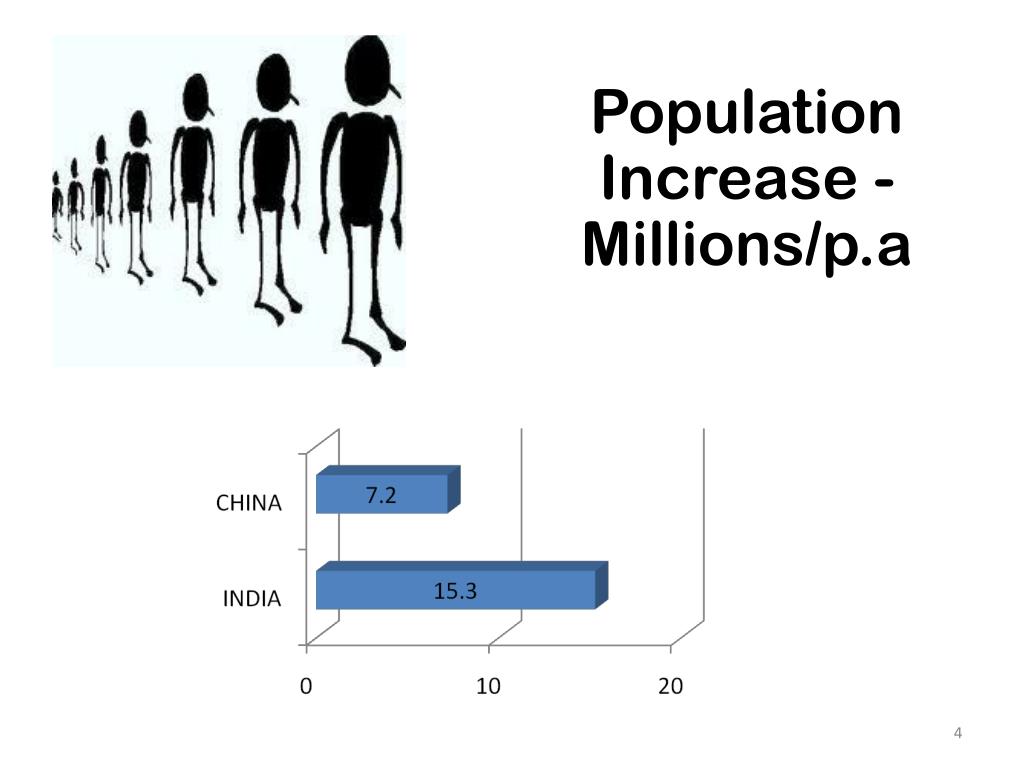 Population Increase - Millions/p.a

CHINA
7.2
INDIA
15.3
0
10
20

4